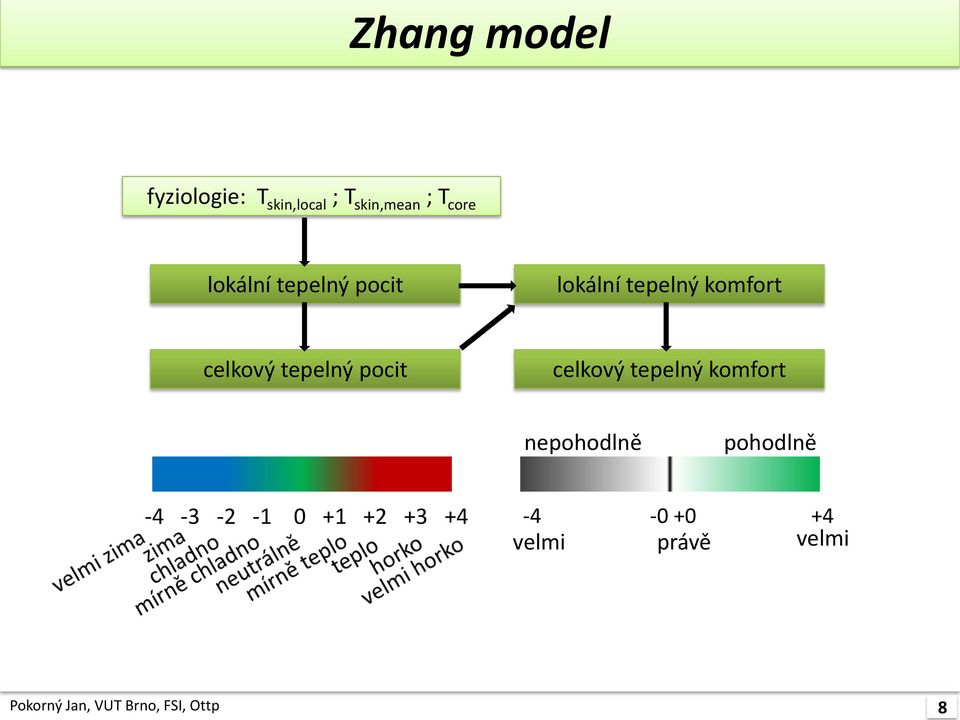 Zhang model

fyziologie: $T_{skin,local}$ ; $T_{skin,mean}$ ; $T_{core}$

lokální tepelný pocit

lokální tepelný komfort

celkový tepelný pocit

celkový tepelný komfort

-4 -3 -2 -1 0 +1 +2 +3 +4

velmi zima
zima
chladno
mírně chladno
neutrálně
mírně teplo
teplo
horko
velmi horko

nepohodlně
pohodlně

-4
velmi
-0 +0
právě
+4
velmi

Pokorný Jan, VUT Brno, FSI, Ottp

8